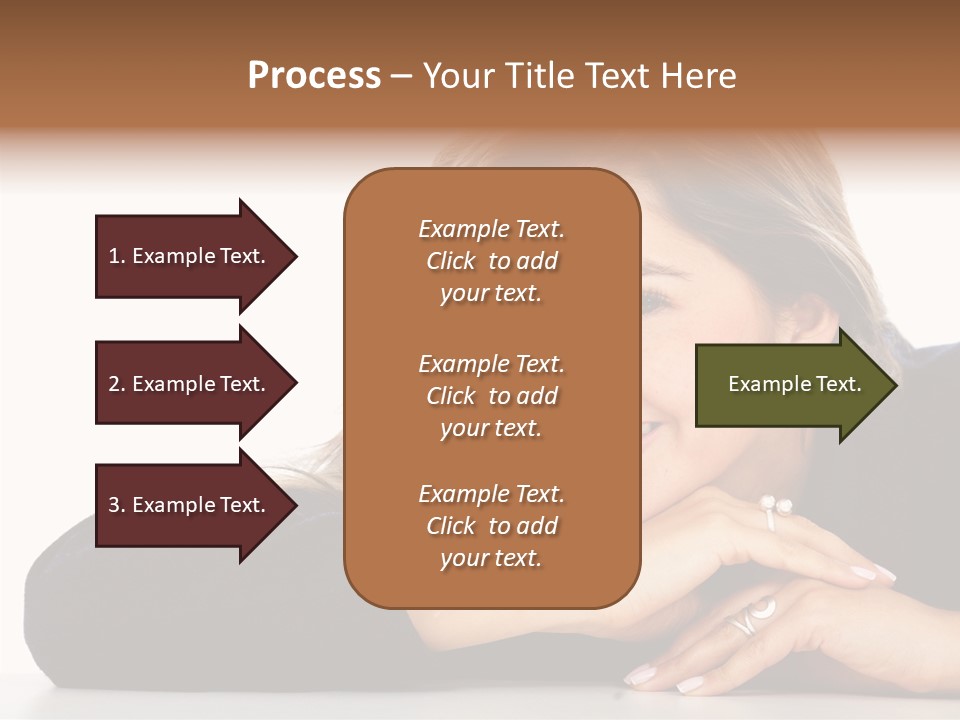 Process – Your Title Text Here

1. Example Text.

2. Example Text.

3. Example Text.

Example Text. Click to add your text.

Example Text. Click to add your text.

Example Text. Click to add your text.

Example Text.